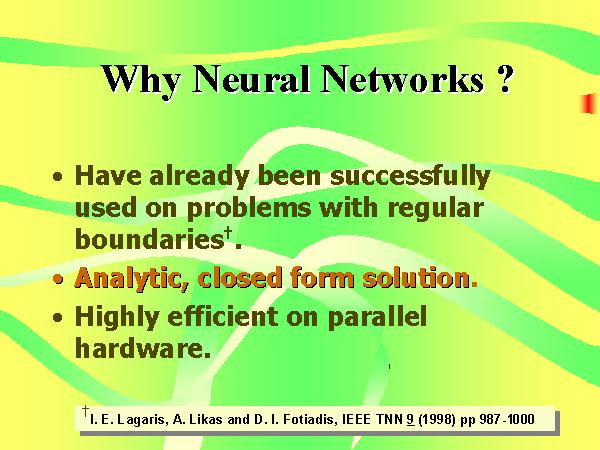 Why Neural Networks ?

• Have already been successfully used on problems with regular boundaries$^{\dagger}$.
• Analytic, closed form solution.
• Highly efficient on parallel hardware.

$^{\dagger}$I. E. Lagaris, A. Likas and D. I. Fotiadis, IEEE TNN 9 (1998) pp 987-1000